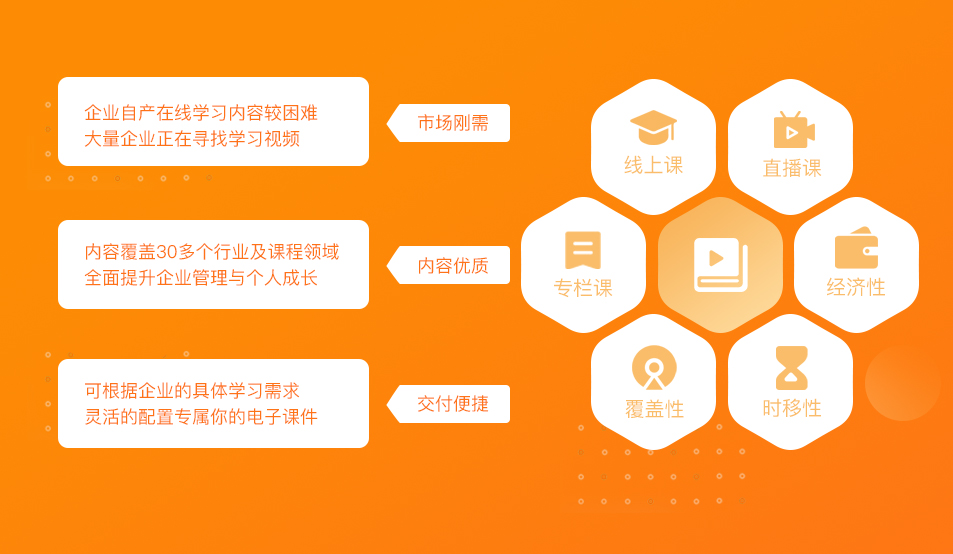 企业自产在线学习内容较困难
大量企业正在寻找学习视频

市场刚需

内容覆盖30多个行业及课程领域
全面提升企业管理与个人成长

内容优质

可根据企业的具体学习需求
灵活的配置专属你的电子课件

交付便捷

线上课

直播课

专栏课

经济性

覆盖性

时移性